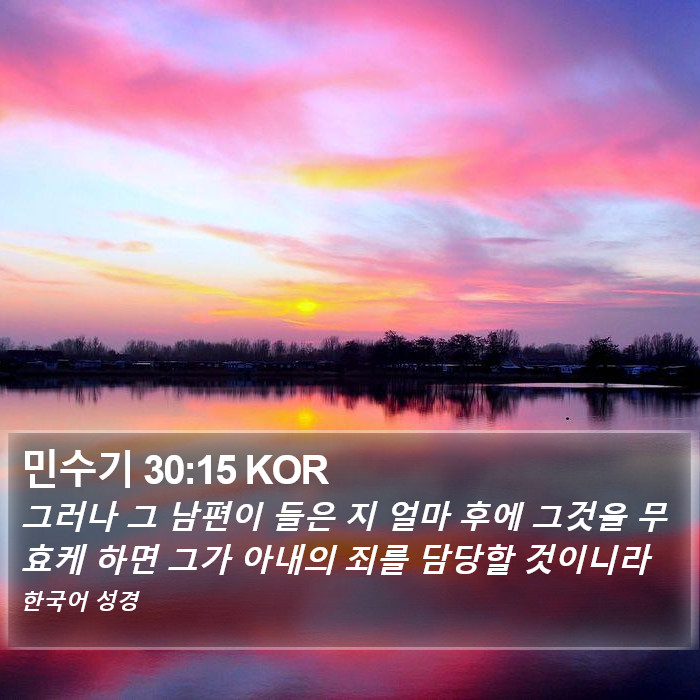 민수기 30:15 KOR

그러나 그 남편이 들은 지 얼마 후에 그것을 무효케 하면 그가 아내의 죄를 담당할 것이니라

한국어 성경